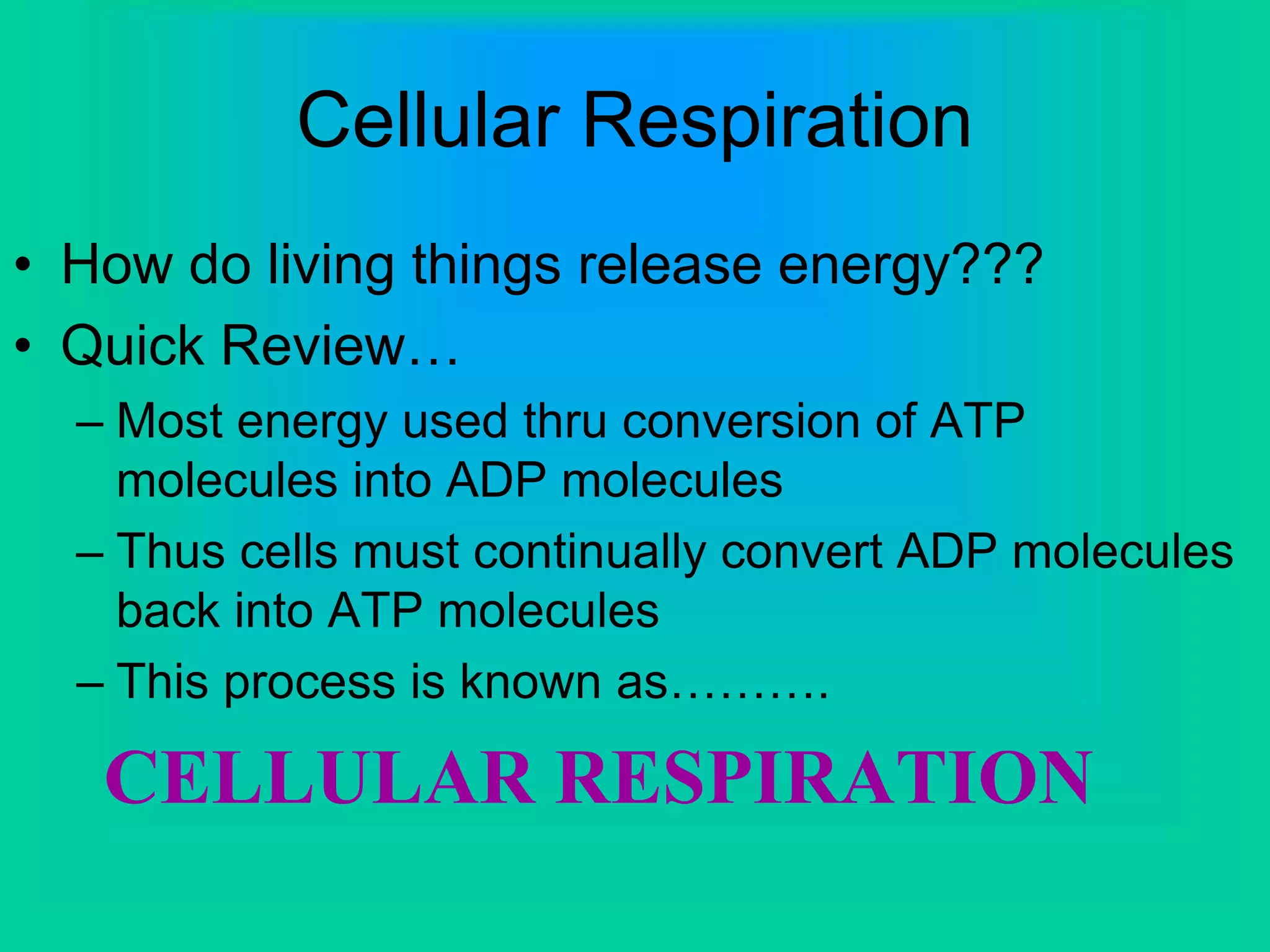 Cellular Respiration

• How do living things release energy???

• Quick Review…

– Most energy used thru conversion of ATP molecules into ADP molecules

– Thus cells must continually convert ADP molecules back into ATP molecules

– This process is known as……….

CELLULAR RESPIRATION